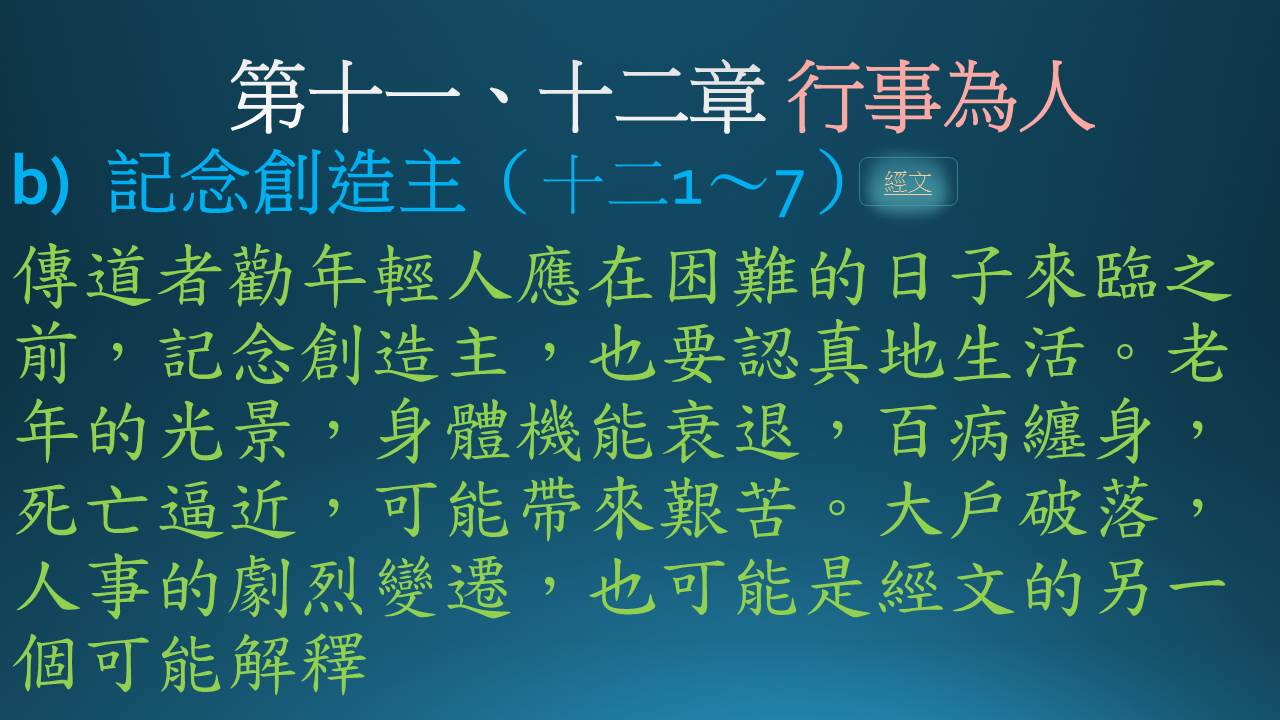 第十一、十二章 行事為人

b) 記念創造主（十二1～7） 經文

傳道者勸年輕人應在困難的日子來臨之前，記念創造主，也要認真地生活。老年的光景，身體機能衰退，百病纏身，死亡逼近，可能帶來艱苦。大戶破落，人事的劇烈變遷，也可能是經文的另一個可能解釋